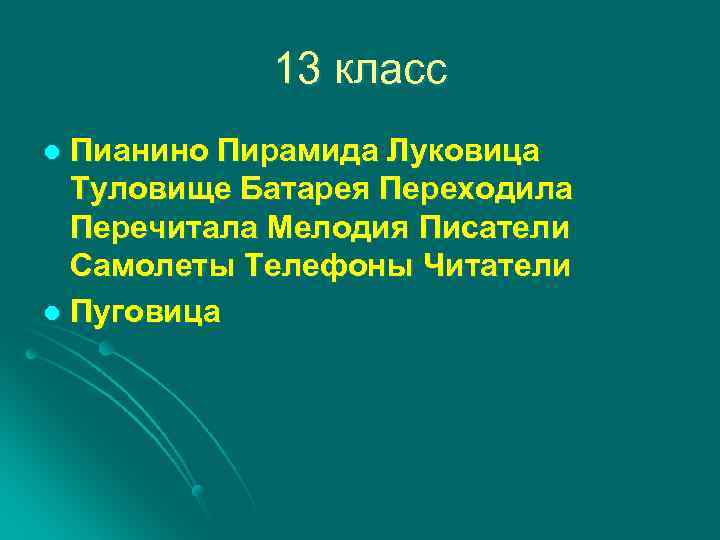 13 класс

Пианино Пирамида Луковица Туловище Батарея Переходила Перечитала Мелодия Писатели Самолеты Телефоны Читатели

Пуговица